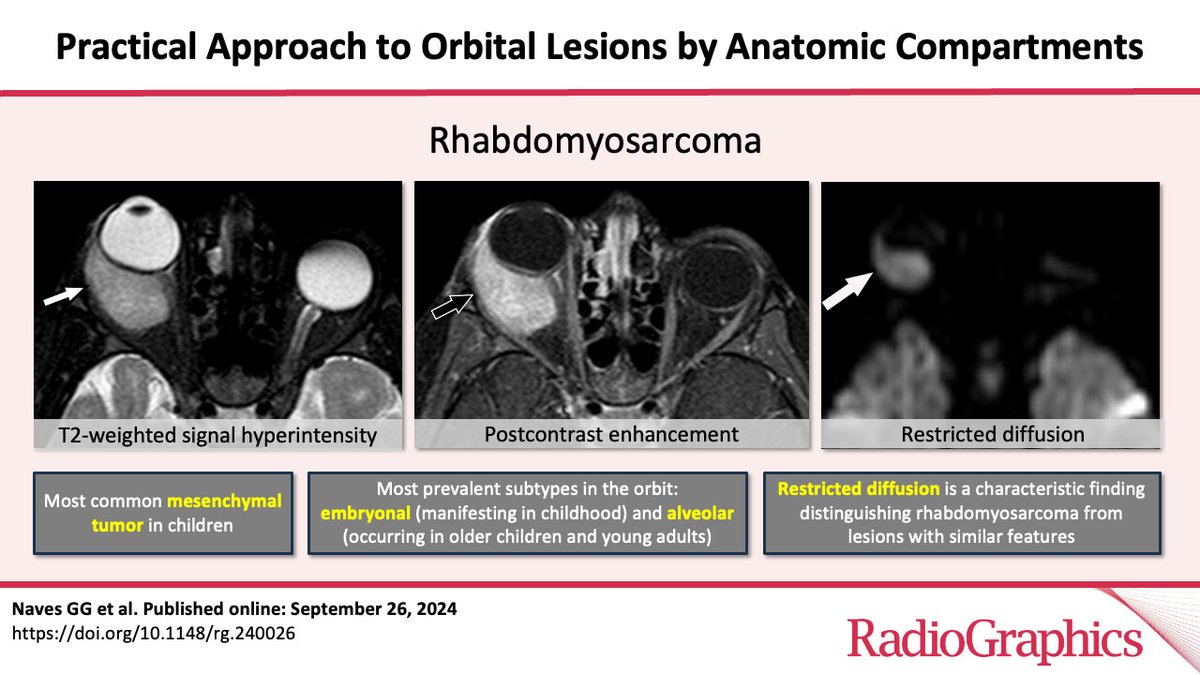 Practical Approach to Orbital Lesions by Anatomic Compartments

Rhabdomyosarcoma

T2-weighted signal hyperintensity

Postcontrast enhancement

Restricted diffusion

Most common mesenchymal tumor in children

Most prevalent subtypes in the orbit: embryonal (manifesting in childhood) and alveolar (occurring in older children and young adults)

Restricted diffusion is a characteristic finding distinguishing rhabdomyosarcoma from lesions with similar features

Naves GG et al. Published online: September 26, 2024
https://doi.org/10.1148/rg.240026

RadioGraphics